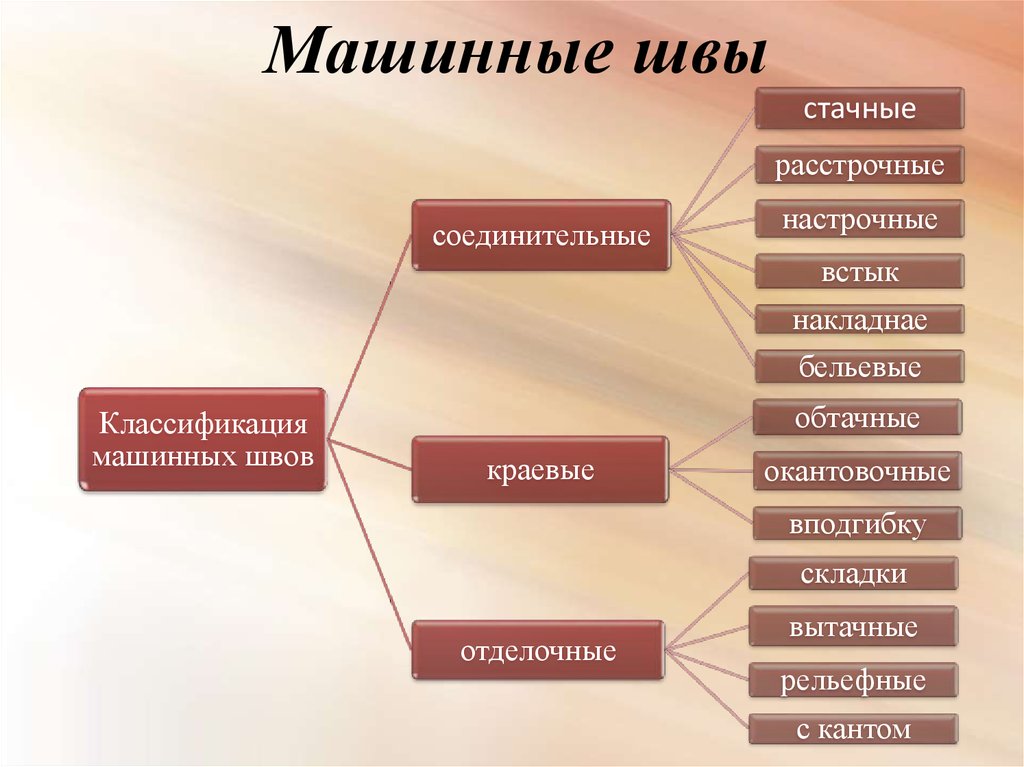 Машинные швы

Классификация машинных швов

соединительные

стачные

расстрочные

настрочные

встык

накладнае

бельевые

краевые

обтачные

окантовочные

вподгибку

отделочные

складки

вытачные

рельефные

с кантом